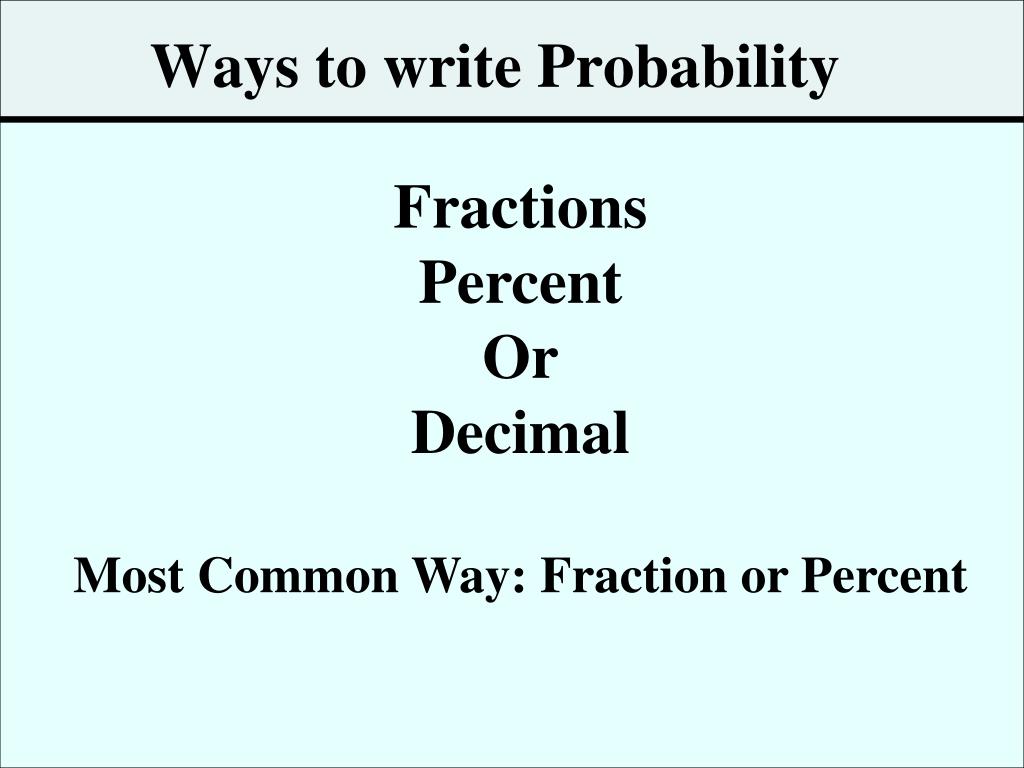 Ways to write Probability

Fractions
Percent
Or
Decimal

Most Common Way: Fraction or Percent